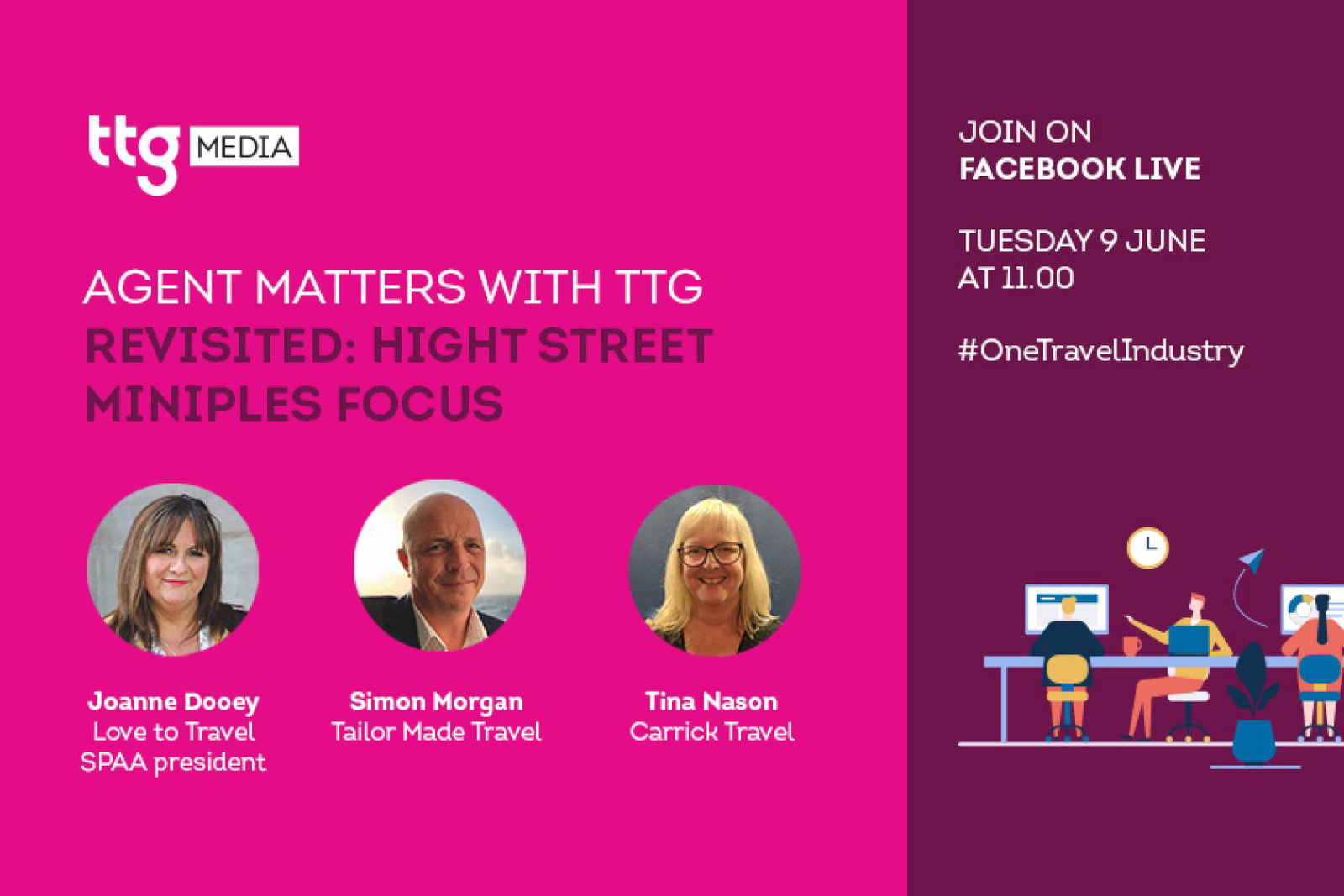 ttg MEDIA

AGENT MATTERS WITH TTG
REVISITED: HIGHT STREET MINIPLES FOCUS

Joanne Dooey
Love to Travel
SPAA president

Simon Morgan
Tailor Made Travel

Tina Nason
Carrick Travel

JOIN ON
FACEBOOK LIVE

TUESDAY 9 JUNE
AT 11.00

#OneTravelIndustry